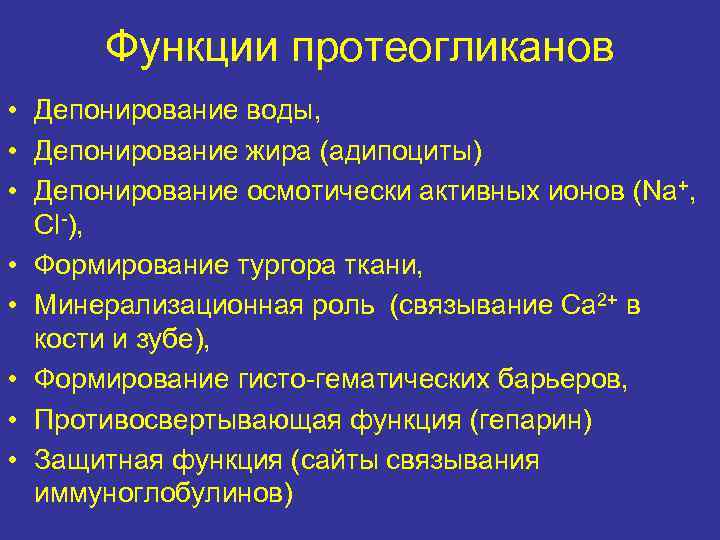 Функции протеогликанов

• Депонирование воды,
• Депонирование жира (адипоциты)
• Депонирование осмотически активных ионов ($Na^+$, $Cl^-$),
• Формирование тургора ткани,
• Минерализационная роль (связывание $Ca^{2+}$ в кости и зубе),
• Формирование гисто-гематических барьеров,
• Противосвертывающая функция (гепарин)
• Защитная функция (сайты связывания иммуноглобулинов)